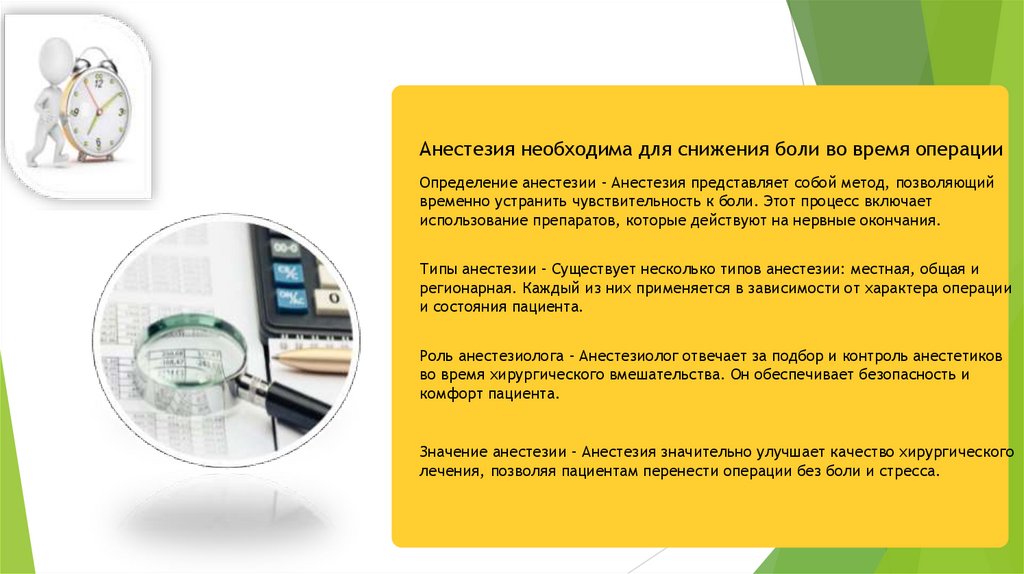 Анестезия необходима для снижения боли во время операции

Определение анестезии - Анестезия представляет собой метод, позволяющий временно устранить чувствительность к боли. Этот процесс включает использование препаратов, которые действуют на нервные окончания.

Типы анестезии - Существует несколько типов анестезии: местная, общая и регионарная. Каждый из них применяется в зависимости от характера операции и состояния пациента.

Роль анестезиолога - Анестезиолог отвечает за подбор и контроль анестетиков во время хирургического вмешательства. Он обеспечивает безопасность и комфорт пациента.

Значение анестезии - Анестезия значительно улучшает качество хирургического лечения, позволяя пациентам перенести операции без боли и стресса.